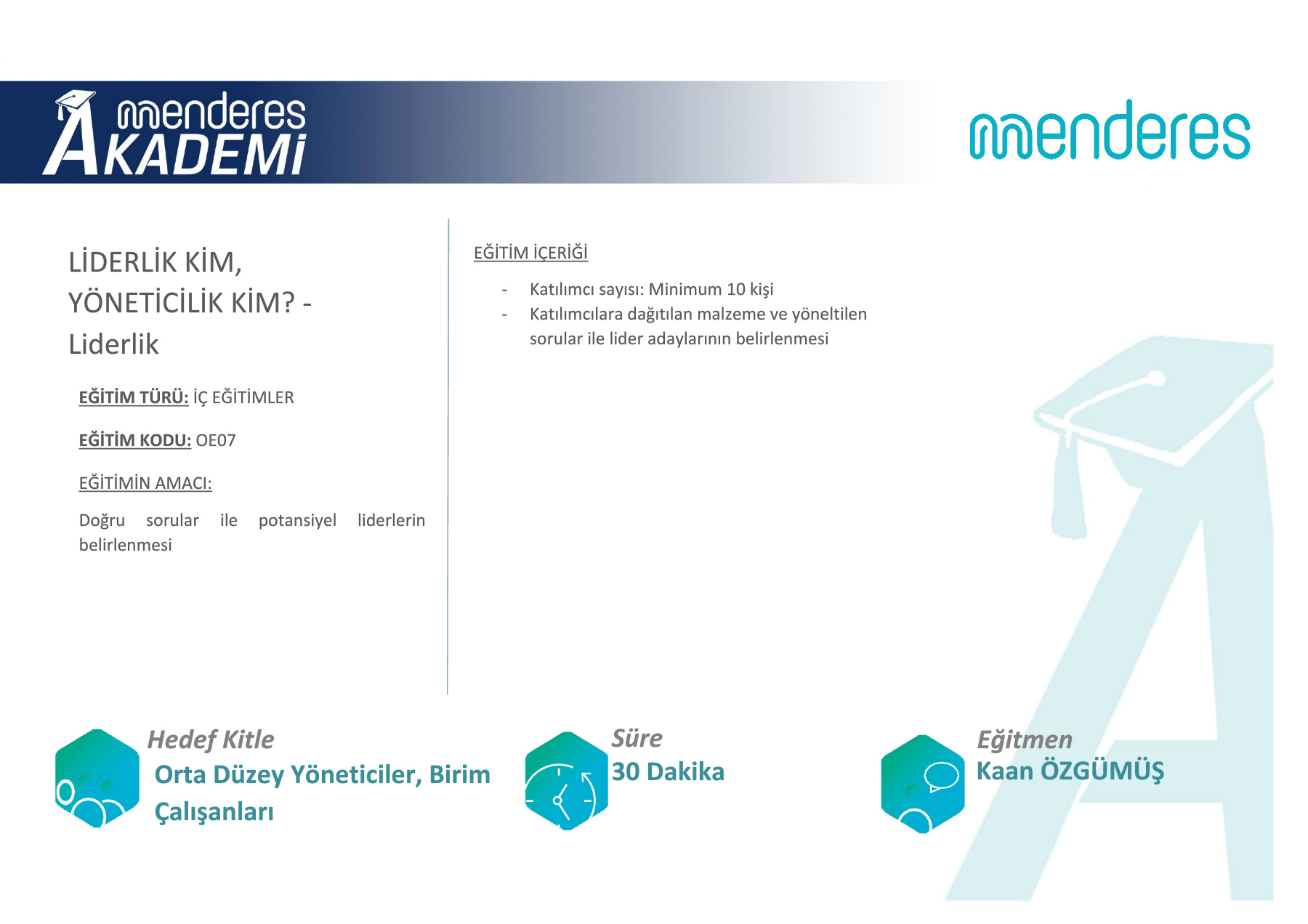 menderes AKADEMİ

menderes

LİDERLİK KİM, YÖNETİCİLİK KİM? - Liderlik

EĞİTİM TÜRÜ: İÇ EĞİTİMLER

EĞİTİM KODU: OE07

EĞİTİMİN AMACI:

Doğru sorular ile potansiyel liderlerin belirlenmesi

EĞİTİM İÇERİĞİ

- Katılımcı sayısı: Minimum 10 kişi
- Katılımcılara dağıtılan malzeme ve yöneltilen sorular ile lider adaylarının belirlenmesi

Hedef Kitle
Orta Düzey Yöneticiler, Birim Çalışanları

Süre
30 Dakika

Eğitmen
Kaan ÖZGÜMÜŞ